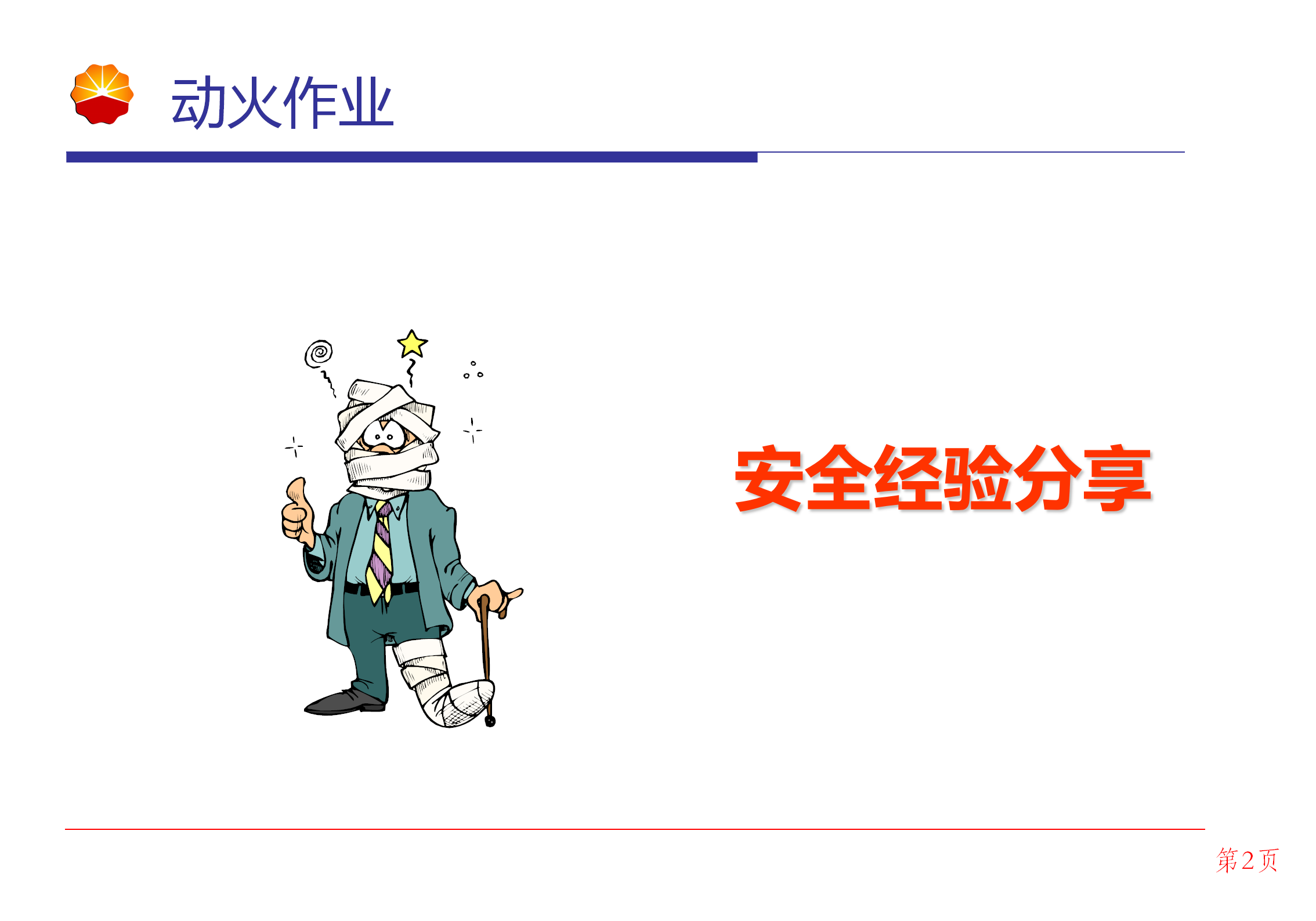 动火作业

安全经验分享

第2页